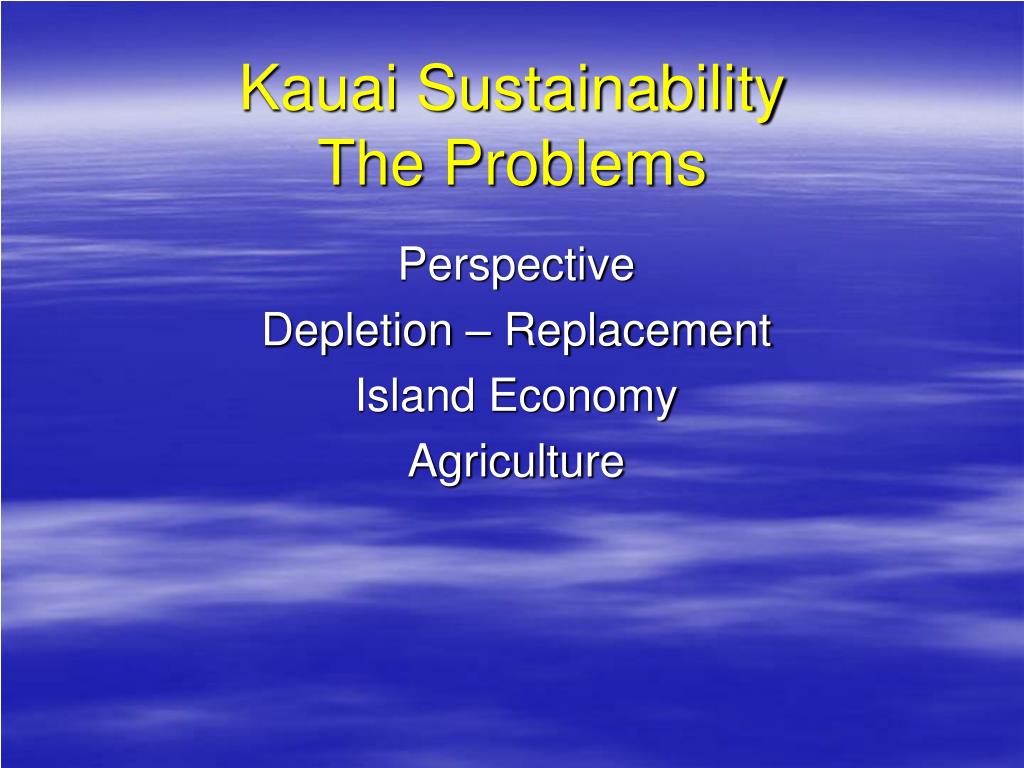 Kauai Sustainability
The Problems

Perspective
Depletion – Replacement
Island Economy
Agriculture